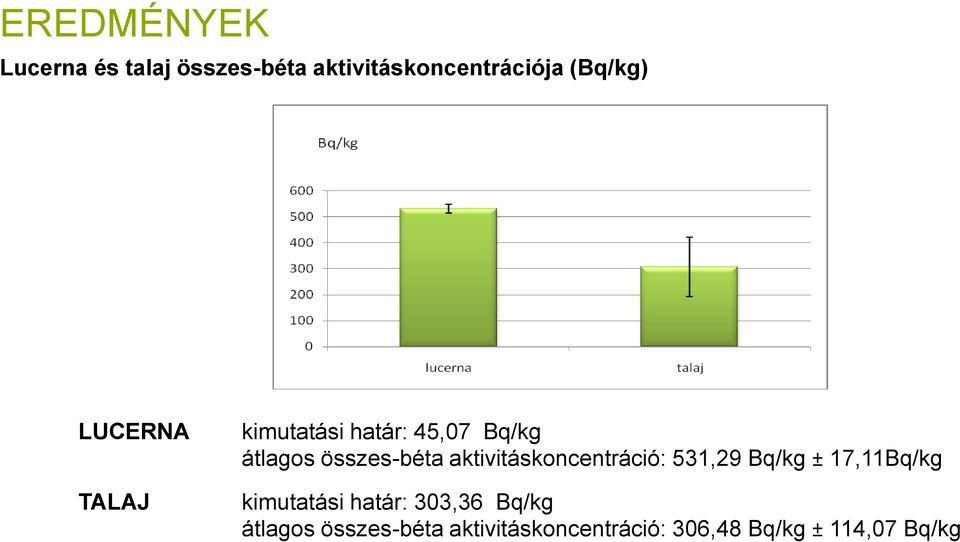 EREDMÉNYEK

Lucerna és talaj összes-béta aktivitáskoncentrációja (Bq/kg)

Bq/kg

600
500
400
300
200
100
0

lucerna
talaj

LUCERNA
kimutatási határ: 45,07 Bq/kg
átlagos összes-béta aktivitáskoncentráció: 531,29 Bq/kg ± 17,11Bq/kg

TALAJ
kimutatási határ: 303,36 Bq/kg
átlagos összes-béta aktivitáskoncentráció: 306,48 Bq/kg ± 114,07 Bq/kg